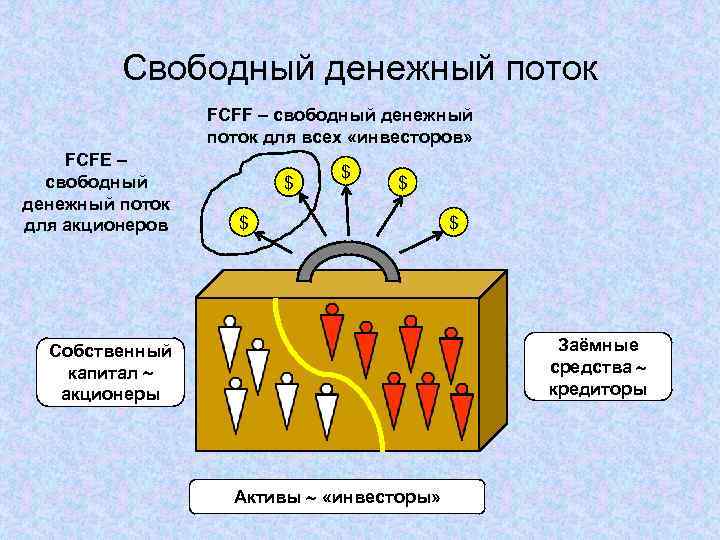 Свободный денежный поток

FCFF – свободный денежный поток для всех «инвесторов»

FCFE – свободный денежный поток для акционеров

$

$

$

$

$

Собственный капитал ~ акционеры

Заёмные средства ~ кредиторы

Активы ~ «инвесторы»